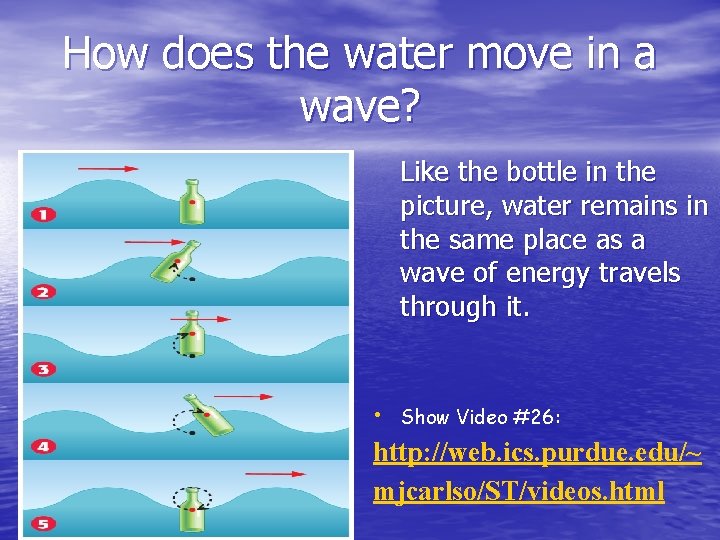 How does the water move in a wave?

1

2

3

4

5

Like the bottle in the picture, water remains in the same place as a wave of energy travels through it.

• Show Video #26:

http://web.ics.purdue.edu/~mjcarlso/ST/videos.html